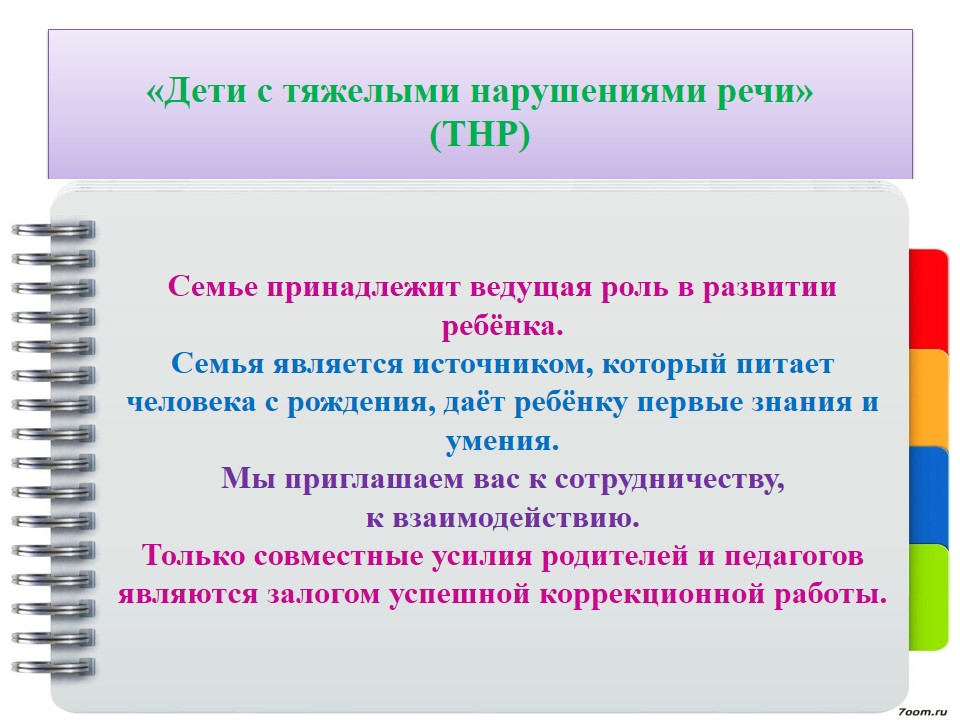 «Дети с тяжелыми нарушениями речи»
(ТНР)

Семье принадлежит ведущая роль в развитии ребёнка.
Семья является источником, который питает человека с рождения, даёт ребёнку первые знания и умения.
Мы приглашаем вас к сотрудничеству, к взаимодействию.
Только совместные усилия родителей и педагогов являются залогом успешной коррекционной работы.

7oom.ru